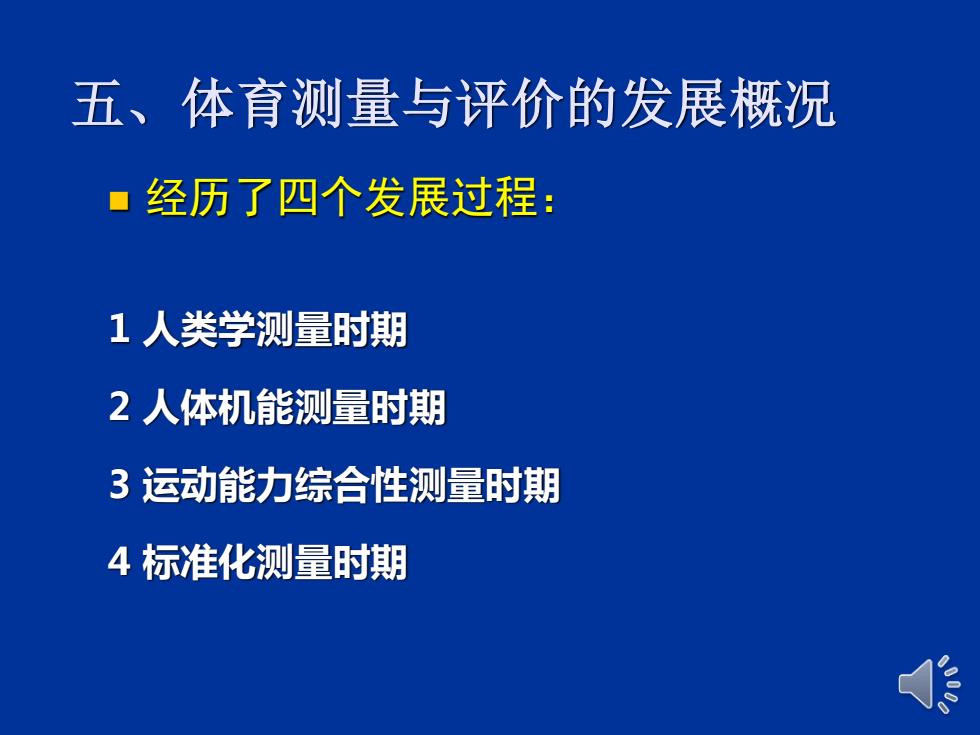 五、体育测量与评价的发展概况

经历了四个发展过程：

1 人类学测量时期

2 人体机能测量时期

3 运动能力综合性测量时期

4 标准化测量时期